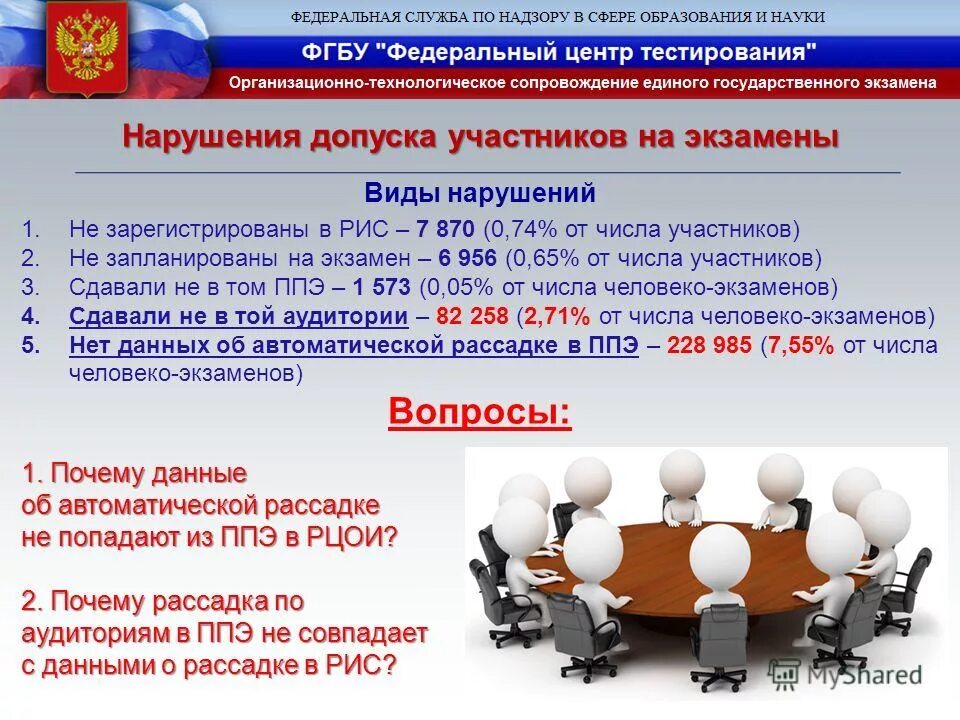 ФЕДЕРАЛЬНАЯ СЛУЖБА ПО НАДЗОРУ В СФЕРЕ ОБРАЗОВАНИЯ И НАУКИ

ФГБУ "Федеральный центр тестирования"

Организационно-технологическое сопровождение единого государственного экзамена

Нарушения допуска участников на экзамены

Виды нарушений

1. Не зарегистрированы в РИС – 7 870 (0,74% от числа участников)
2. Не запланированы на экзамен – 6 956 (0,65% от числа участников)
3. Сдавали не в том ППЭ – 1 573 (0,05% от числа человеко-экзаменов)
4. Сдавали не в той аудитории – 82 258 (2,71% от числа человеко-экзаменов)
5. Нет данных об автоматической рассадке в ППЭ – 228 985 (7,55% от числа человеко-экзаменов)

Вопросы:

1. Почему данные об автоматической рассадке не попадают из ППЭ в РЦОИ?

2. Почему рассадка по аудиториям в ППЭ не совпадает с данными о рассадке в РИС?

MyShared